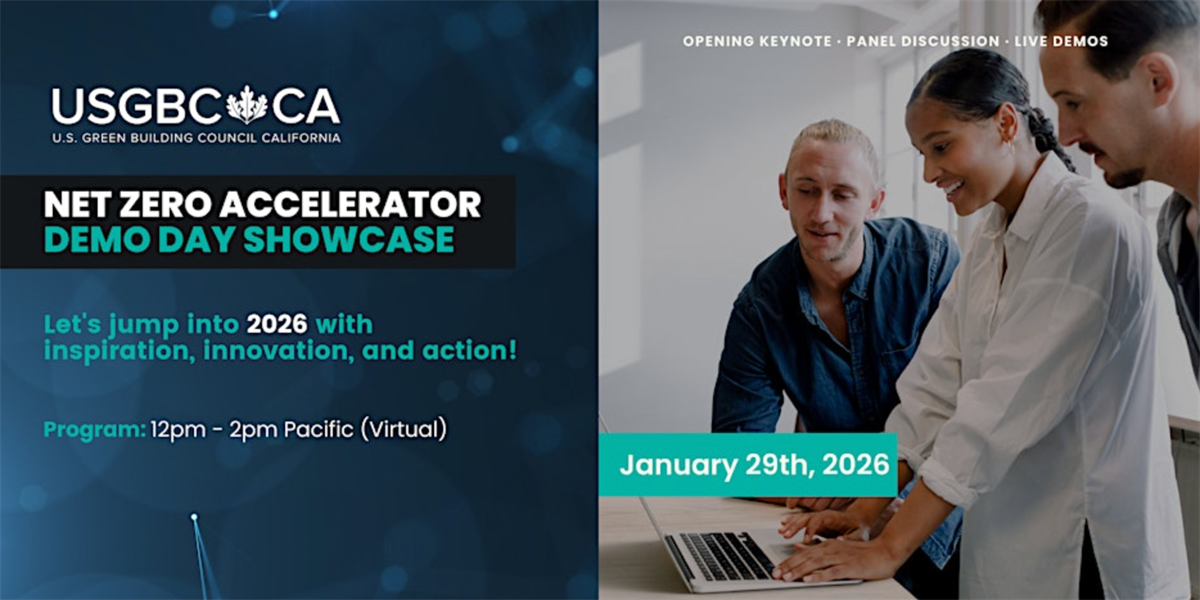 USGBC CA
U.S. GREEN BUILDING COUNCIL CALIFORNIA

NET ZERO ACCELERATOR
DEMO DAY SHOWCASE

Let's jump into 2026 with inspiration, innovation, and action!

Program: 12pm - 2pm Pacific (Virtual)

OPENING KEYNOTE · PANEL DISCUSSION · LIVE DEMOS

January 29th, 2026